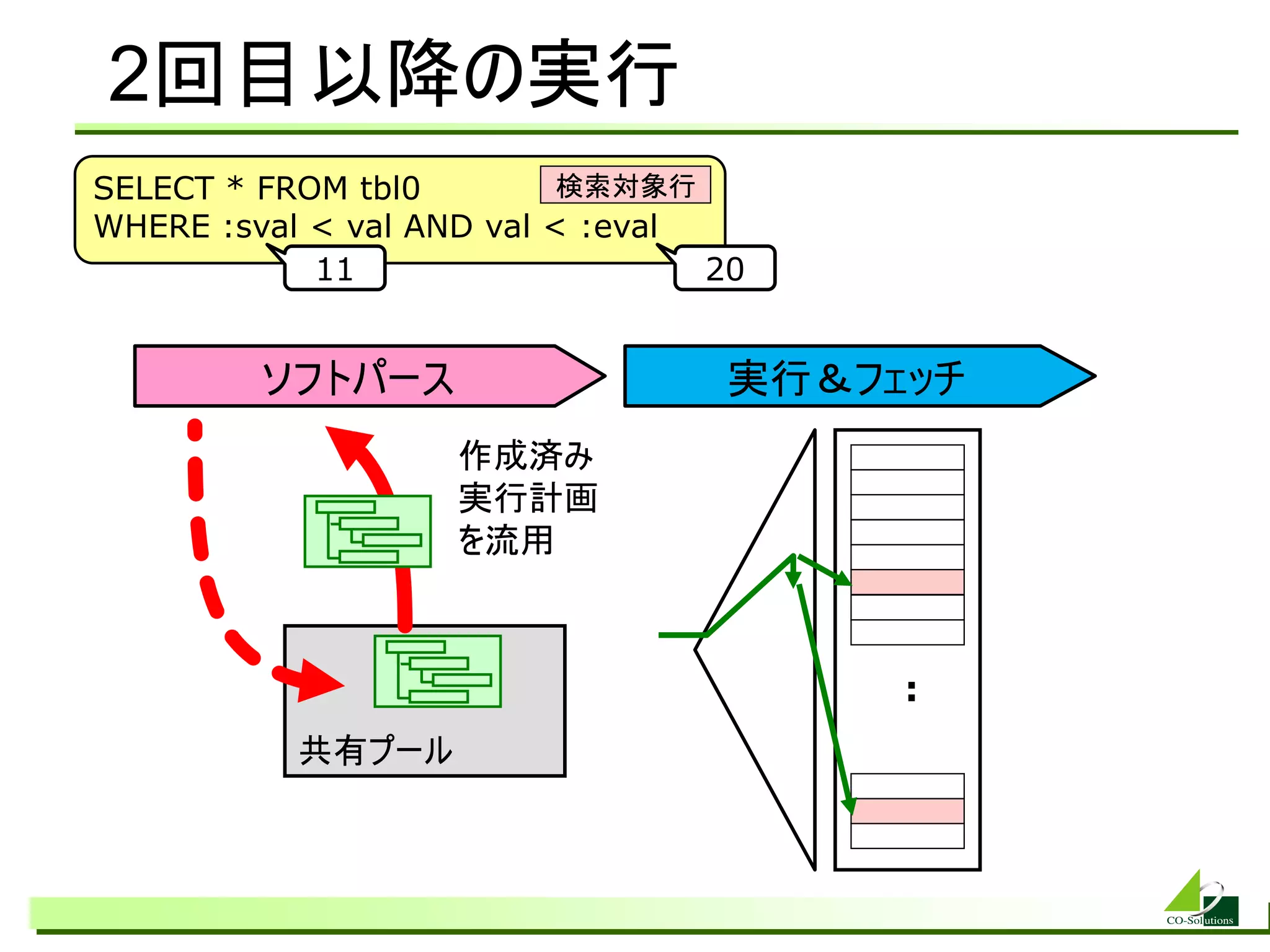 2回目以降の実行

SELECT * FROM tbl0
WHERE :sval < val AND val < :eval

検索対象行

11

20

ソフトパース

実行＆フェッチ

作成済み
実行計画
を流用

共有プール

:

CO-Solutions